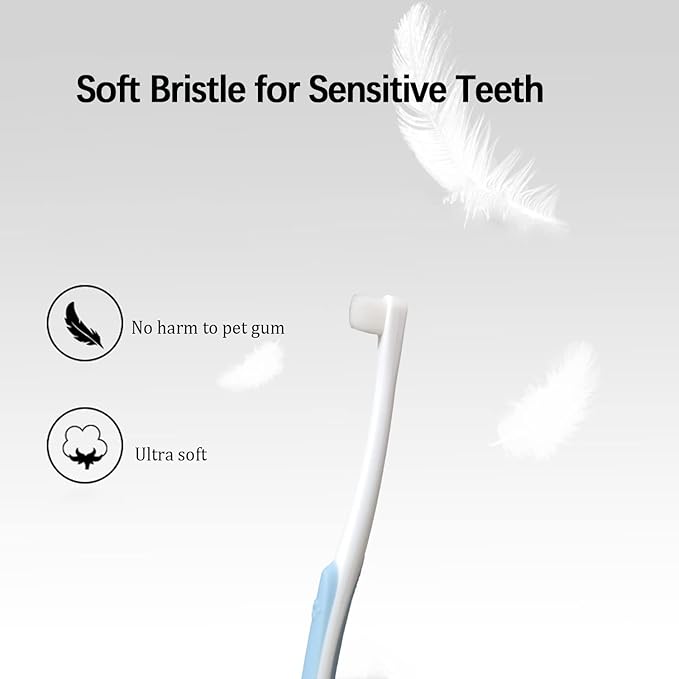 Soft Bristle for Sensitive Teeth

No harm to pet gum

Ultra soft